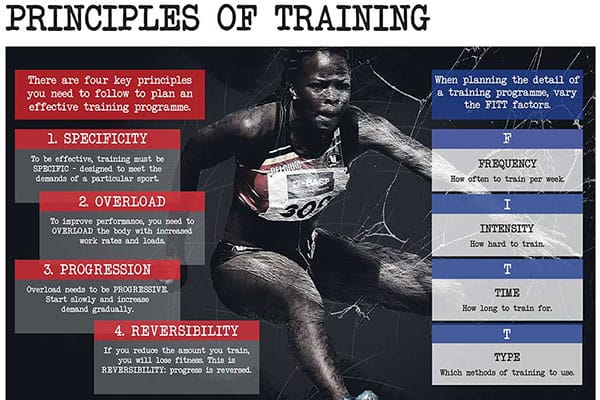 PRINCIPLES OF TRAINING

There are four key principles you need to follow to plan an effective training programme.

1. SPECIFICITY

To be effective, training must be SPECIFIC - designed to meet the demands of a particular sport.

2. OVERLOAD

To improve performance, you need to OVERLOAD the body with increased work rates and loads.

3. PROGRESSION

Overload needs to be PROGRESSIVE. Start slowly and increase demand gradually.

4. REVERSIBILITY

If you reduce the amount you train, you will lose fitness. This is REVERSIBILITY: progress is reversed.

When planning the detail of a training programme, vary the FITT factors.

F

FREQUENCY

How often to train per week.

I

INTENSITY

How hard to train.

T

TIME

How long to train for.

T

TYPE

Which methods of training to use.